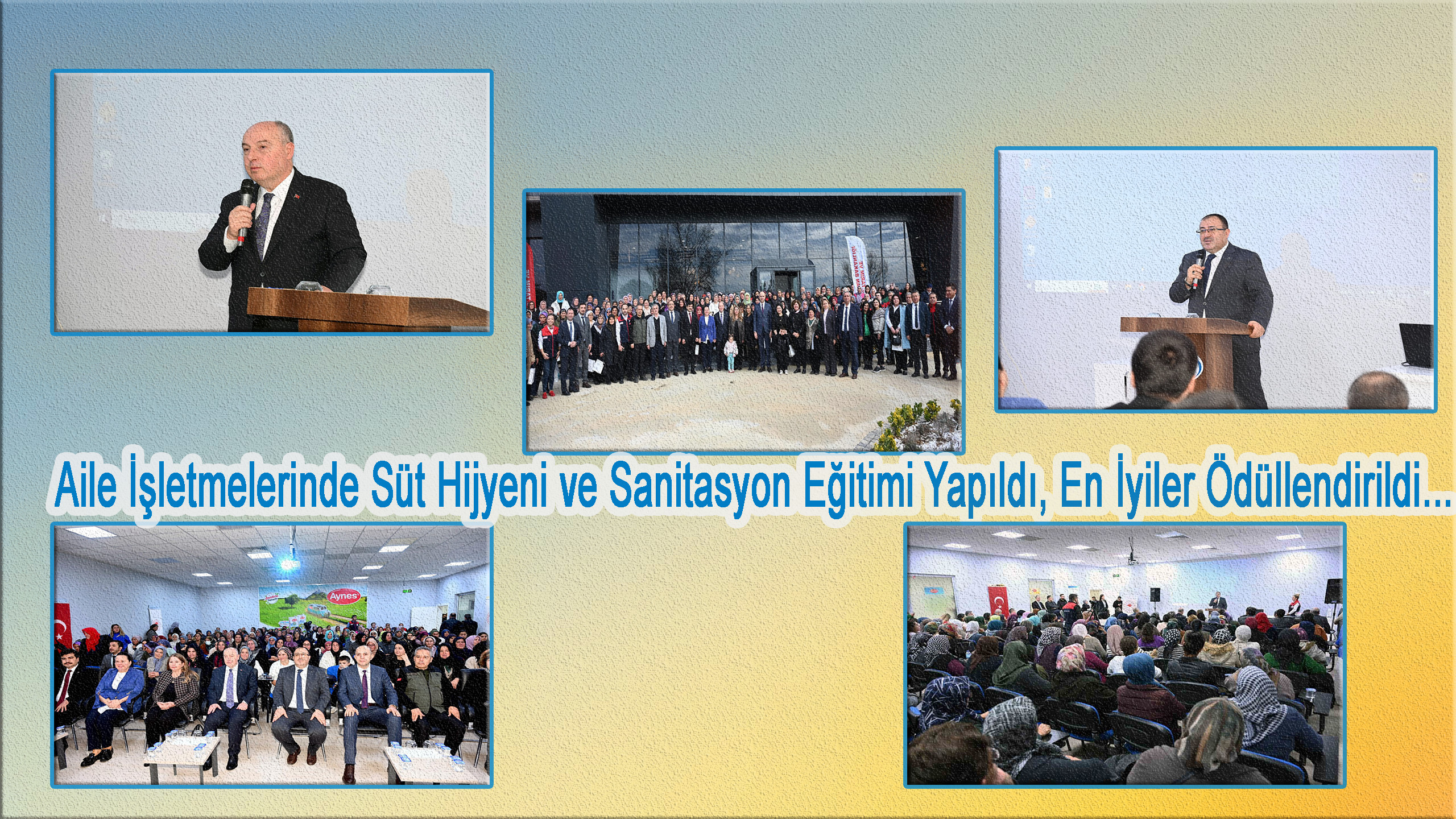 Aile İşletmelerinde Süt Hijyeni ve Sanitasyon Eğitimi Yapıldı, En İyiler Ödüllendirildi...

Aynes